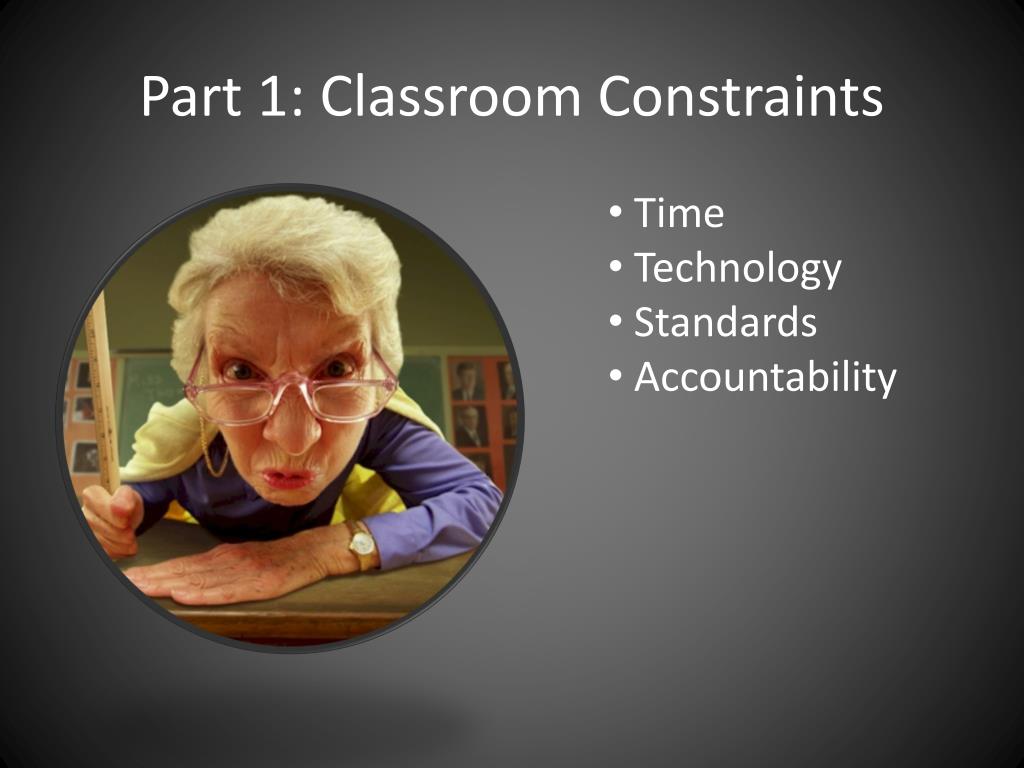 Part 1: Classroom Constraints

• Time
• Technology
• Standards
• Accountability